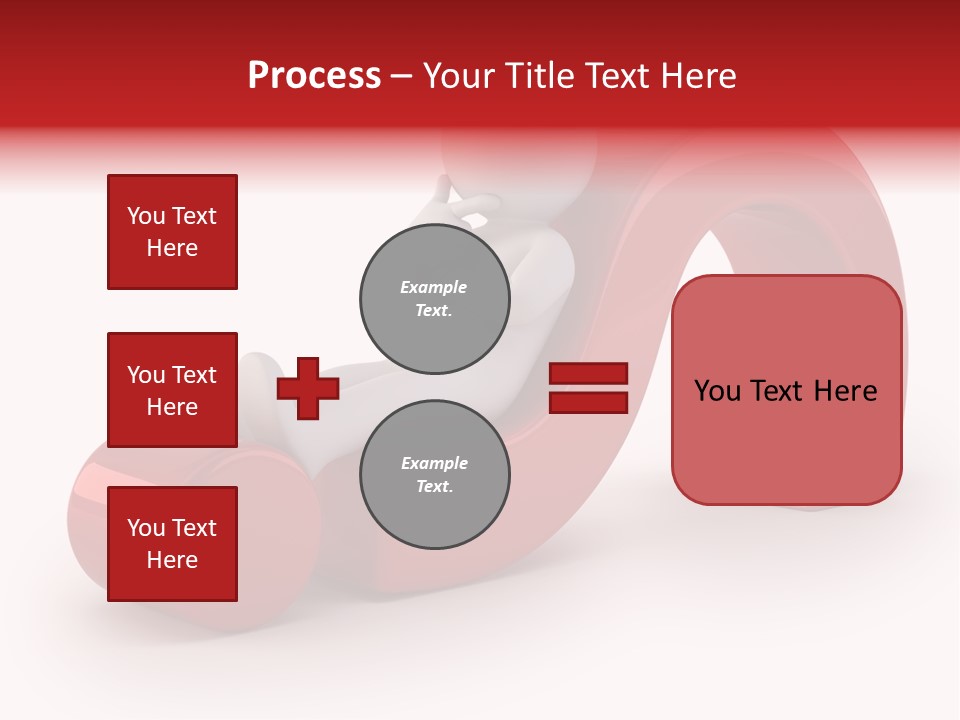 Process – Your Title Text Here

You Text Here

You Text Here

You Text Here

Example Text.

Example Text.

You Text Here